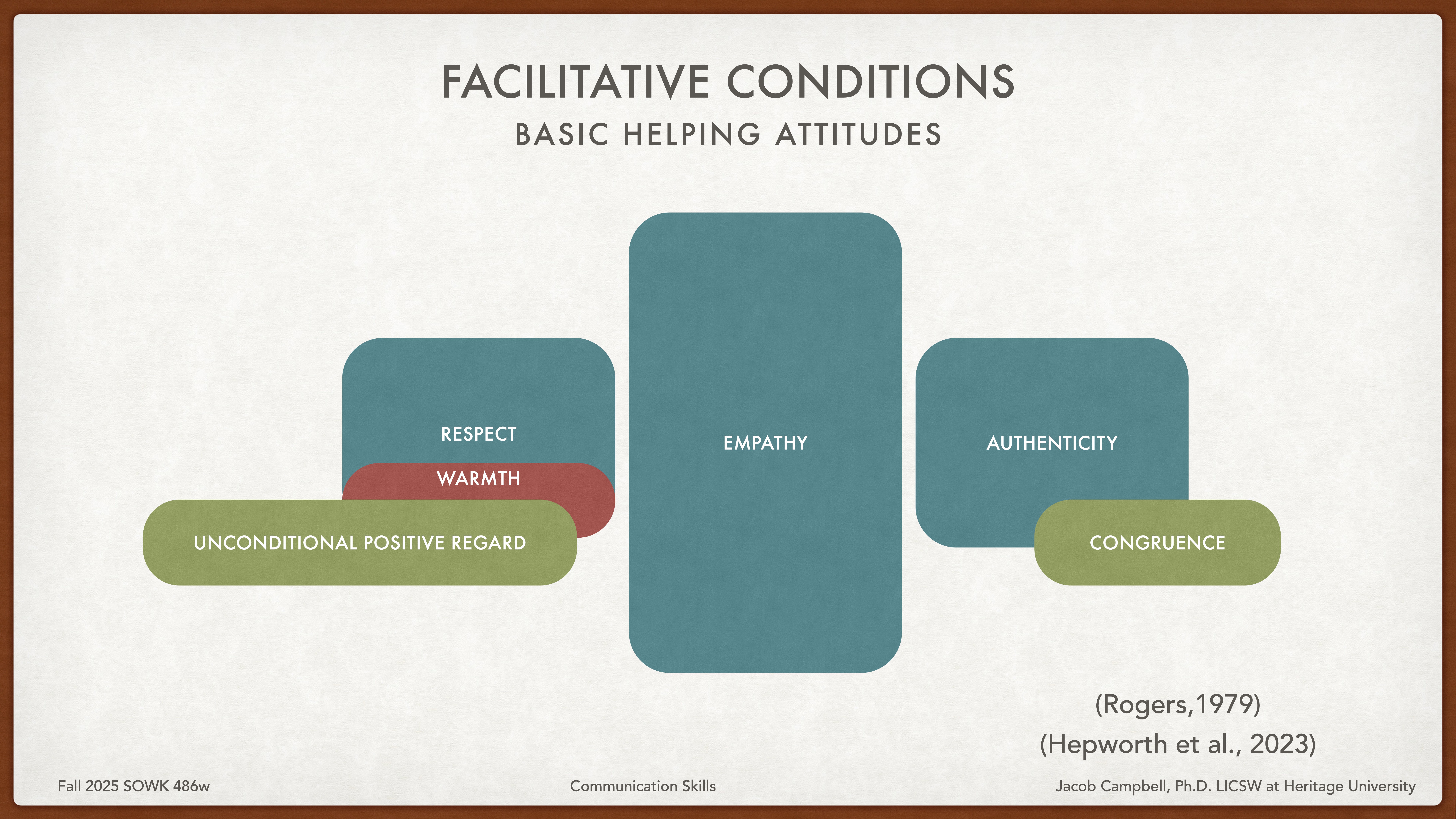 FACILITATIVE CONDITIONS

BASIC HELPING ATTITUDES

RESPECT

WARMTH

UNCONDITIONAL POSITIVE REGARD

EMPATHY

AUTHENTICITY

CONGRUENCE

(Rogers,1979)
(Hepworth et al., 2023)

Fall 2025 SOWK 486w

Communication Skills

Jacob Campbell, Ph.D. LICSW at Heritage University